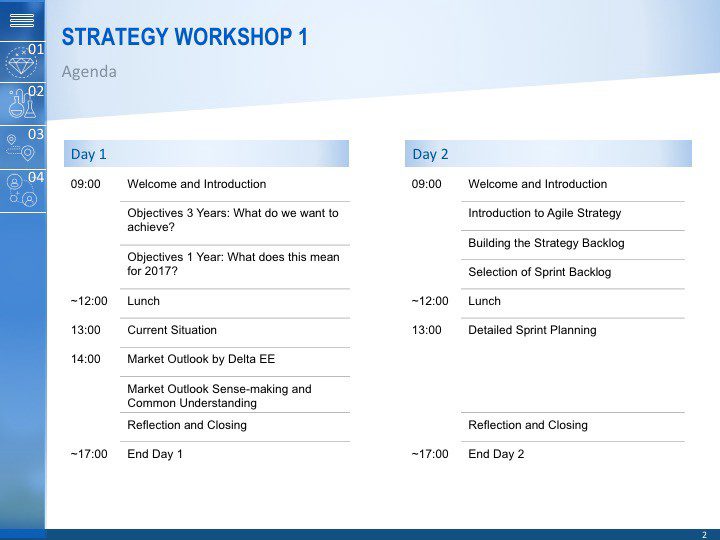 01
02
03
04

STRATEGY WORKSHOP 1

Agenda

| Day 1 | |
|---|---|
| 09:00 | Welcome and Introduction |
| | Objectives 3 Years: What do we want to achieve? |
| | Objectives 1 Year: What does this mean for 2017? |
| ~12:00 | Lunch |
| 13:00 | Current Situation |
| 14:00 | Market Outlook by Delta EE |
| | Market Outlook Sense-making and Common Understanding |
| | Reflection and Closing |
| ~17:00 | End Day 1 |

| Day 2 | |
|---|---|
| 09:00 | Welcome and Introduction |
| | Introduction to Agile Strategy |
| | Building the Strategy Backlog |
| | Selection of Sprint Backlog |
| ~12:00 | Lunch |
| 13:00 | Detailed Sprint Planning |
| | Reflection and Closing |
| ~17:00 | End Day 2 |

2